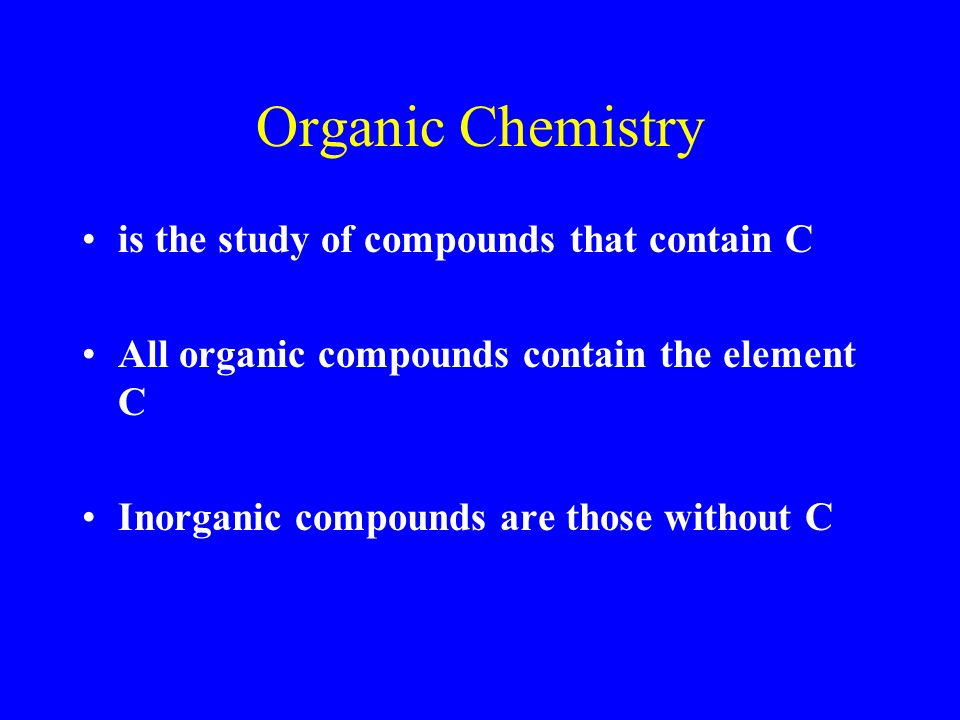 Organic Chemistry

• is the study of compounds that contain C

• All organic compounds contain the element C

• Inorganic compounds are those without C